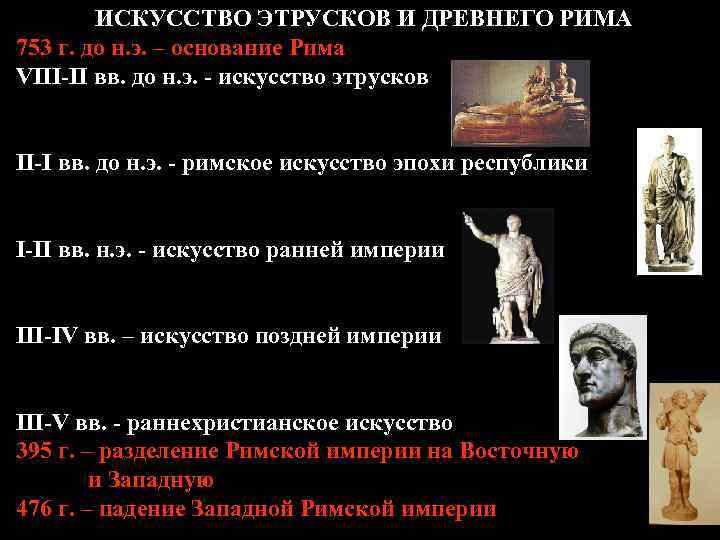 ИСКУССТВО ЭТРУСКОВ И ДРЕВНЕГО РИМА

753 г. до н.э. – основание Рима

VIII-II вв. до н.э. - искусство этрусков

II-I вв. до н.э. - римское искусство эпохи республики

I-II вв. н.э. - искусство ранней империи

III-IV вв. – искусство поздней империи

III-V вв. - раннехристианское искусство

395 г. – разделение Римской империи на Восточную и Западную

476 г. – падение Западной Римской империи